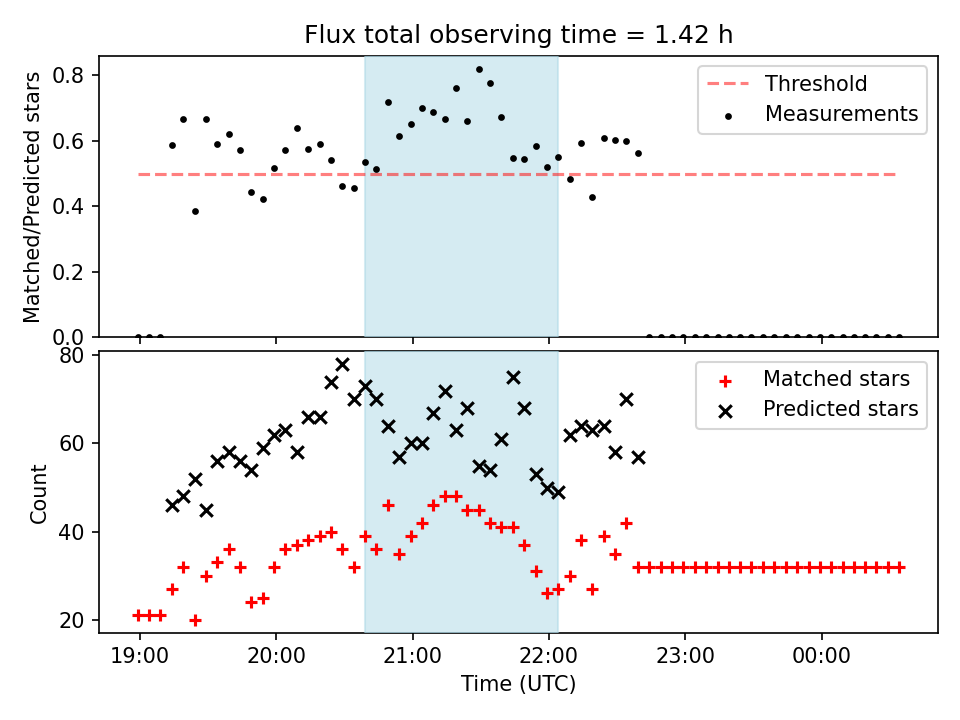 Flux total observing time = 1.42 h

Matched/Predicted stars

0.8
0.6
0.4
0.2
0.0

Threshold
Measurements

Count

80
60
40
20

Matched stars
Predicted stars

19:00
20:00
21:00
22:00
23:00
00:00

Time (UTC)